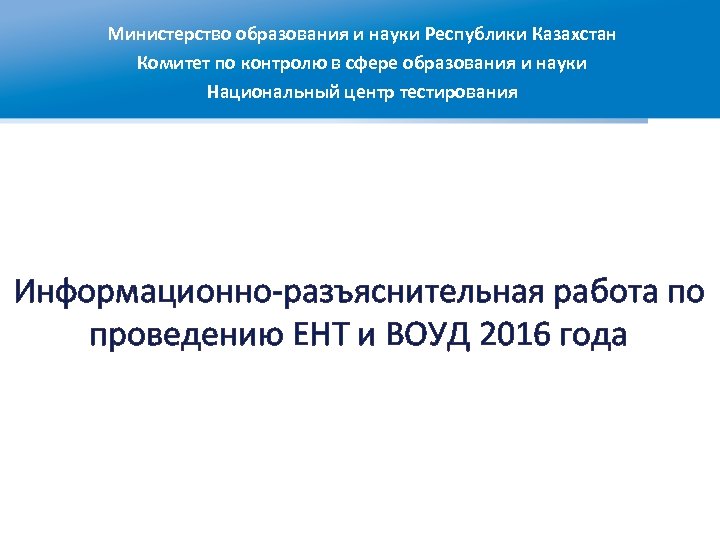 Министерство образования и науки Республики Казахстан
Комитет по контролю в сфере образования и науки
Национальный центр тестирования

Информационно-разъяснительная работа по проведению ЕНТ и ВОУД 2016 года